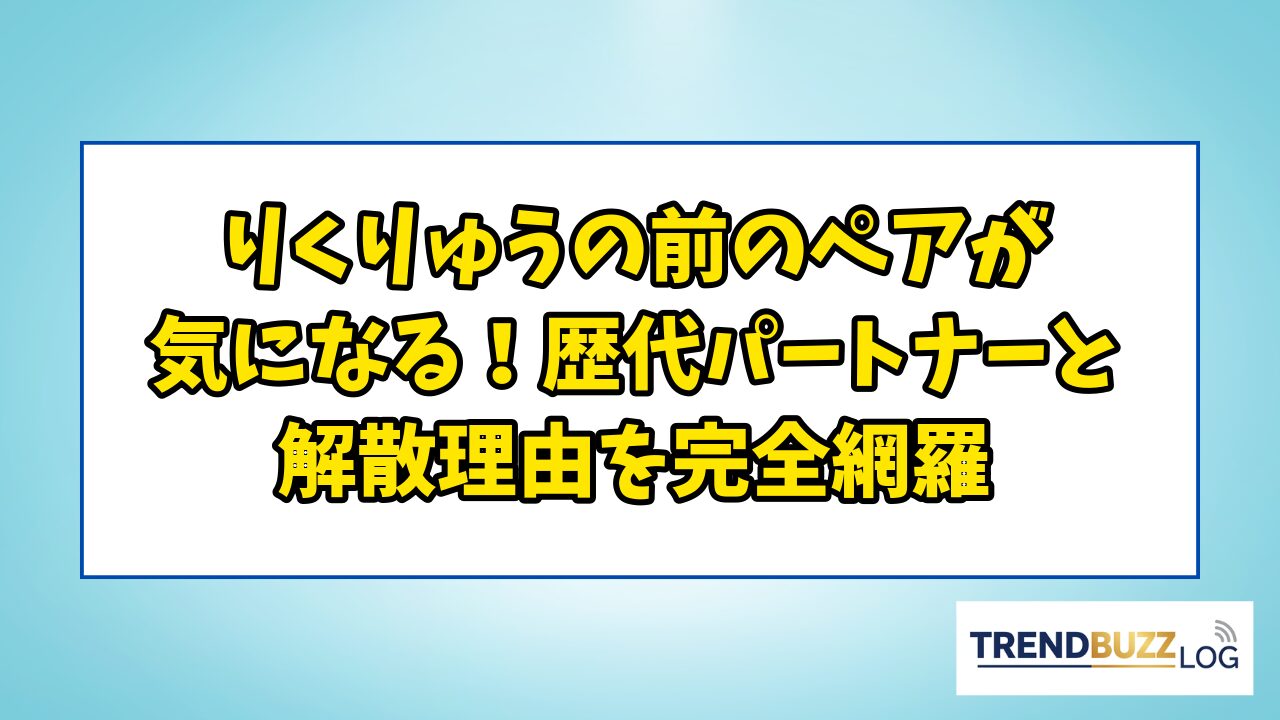 りくりゅうの前のペアが気になる！歴代パートナーと解散理由を完全網羅

TRENDBUZZ LOG